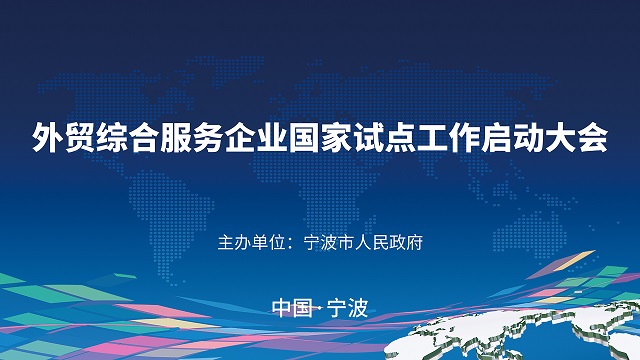 外贸综合服务企业国家试点工作启动大会

主办单位：宁波市人民政府

中国·宁波